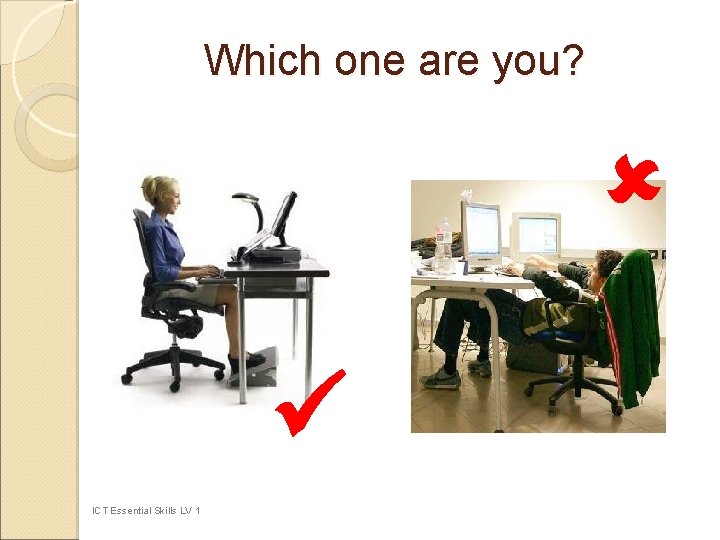 Which one are you?

ICT Essential Skills LV 1